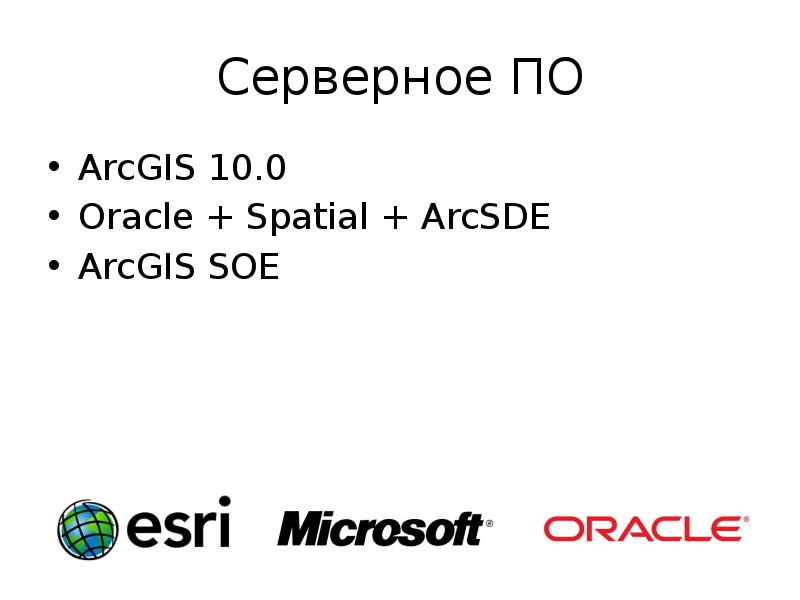 Серверное ПО

• ArcGIS 10.0
• Oracle + Spatial + ArcSDE
• ArcGIS SOE

esri Microsoft® ORACLE®